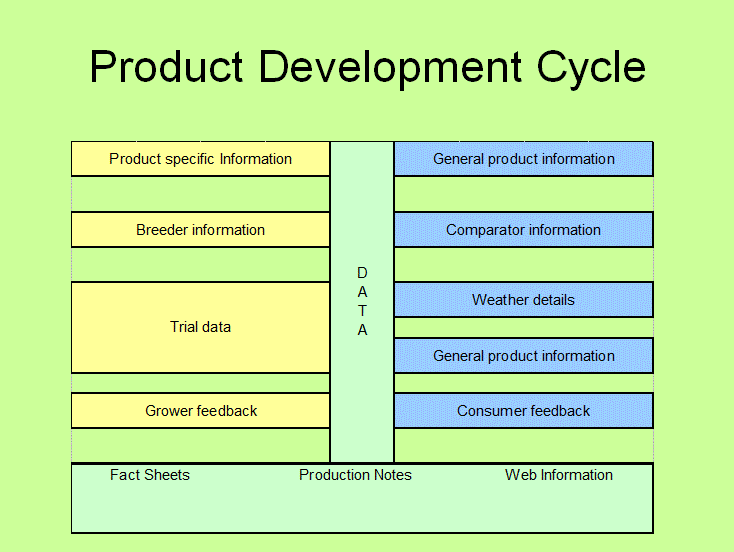 Product Development Cycle

Product specific Information

Breeder information

Trial data

Grower feedback

D
A
T
A

General product information

Comparator information

Weather details

General product information

Consumer feedback

Fact Sheets

Production Notes

Web Information